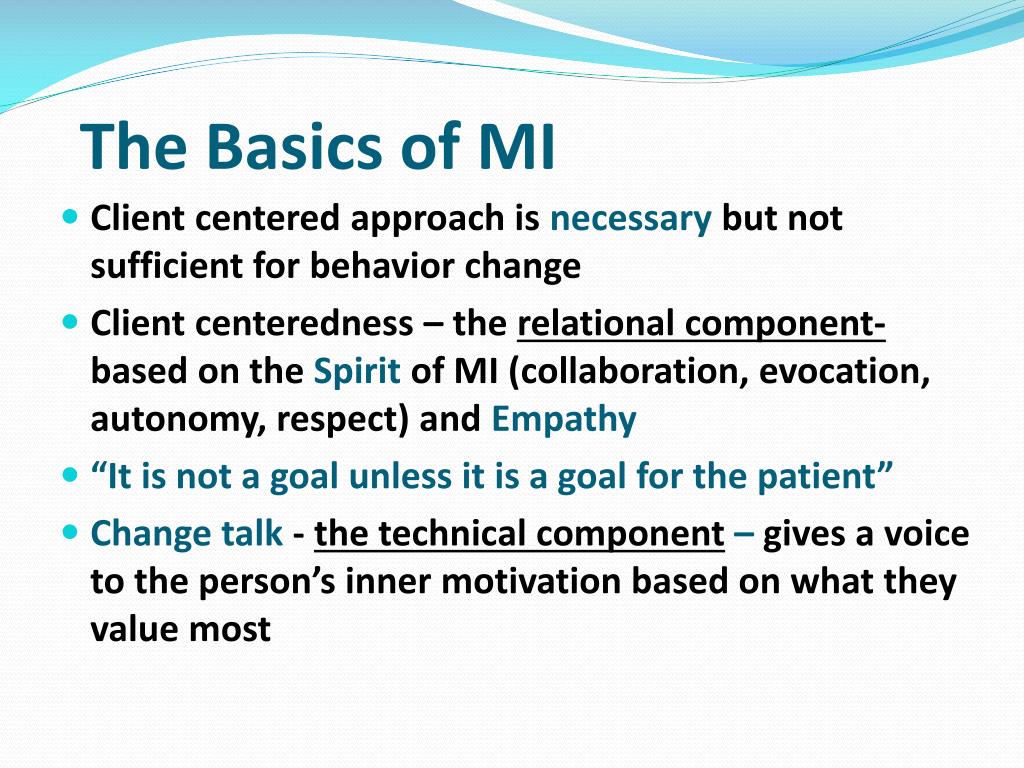 The Basics of MI

- Client centered approach is necessary but not sufficient for behavior change
- Client centeredness – the relational component- based on the Spirit of MI (collaboration, evocation, autonomy, respect) and Empathy
- “It is not a goal unless it is a goal for the patient”
- Change talk - the technical component – gives a voice to the person’s inner motivation based on what they value most